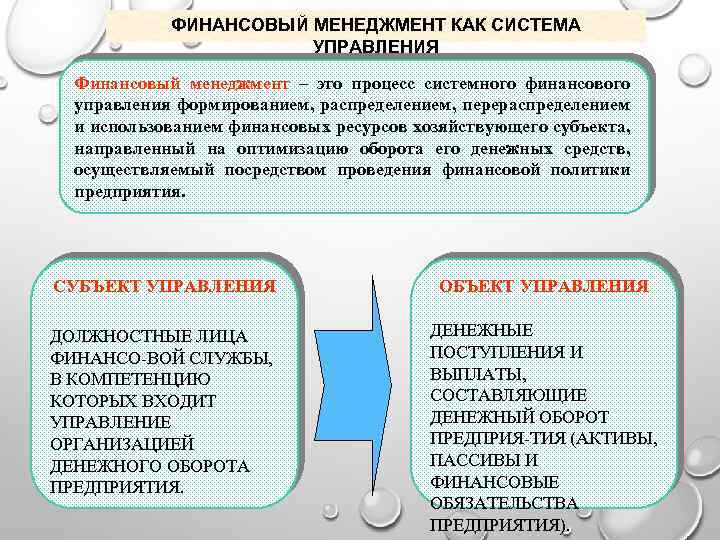 ФИНАНСОВЫЙ МЕНЕДЖМЕНТ КАК СИСТЕМА УПРАВЛЕНИЯ

Финансовый менеджмент – это процесс системного финансового управления формированием, распределением, перераспределением и использованием финансовых ресурсов хозяйствующего субъекта, направленный на оптимизацию оборота его денежных средств, осуществляемый посредством проведения финансовой политики предприятия.

СУБЪЕКТ УПРАВЛЕНИЯ

ДОЛЖНОСТНЫЕ ЛИЦА ФИНАНСО-ВОЙ СЛУЖБЫ, В КОМПЕТЕНЦИЮ КОТОРЫХ ВХОДИТ УПРАВЛЕНИЕ ОРГАНИЗАЦИЕЙ ДЕНЕЖНОГО ОБОРОТА ПРЕДПРИЯТИЯ.

ОБЪЕКТ УПРАВЛЕНИЯ

ДЕНЕЖНЫЕ ПОСТУПЛЕНИЯ И ВЫПЛАТЫ, СОСТАВЛЯЮЩИЕ ДЕНЕЖНЫЙ ОБОРОТ ПРЕДПРИЯ-ТИЯ (АКТИВЫ, ПАССИВЫ И ФИНАНСОВЫЕ ОБЯЗАТЕЛЬСТВА ПРЕДПРИЯТИЯ).